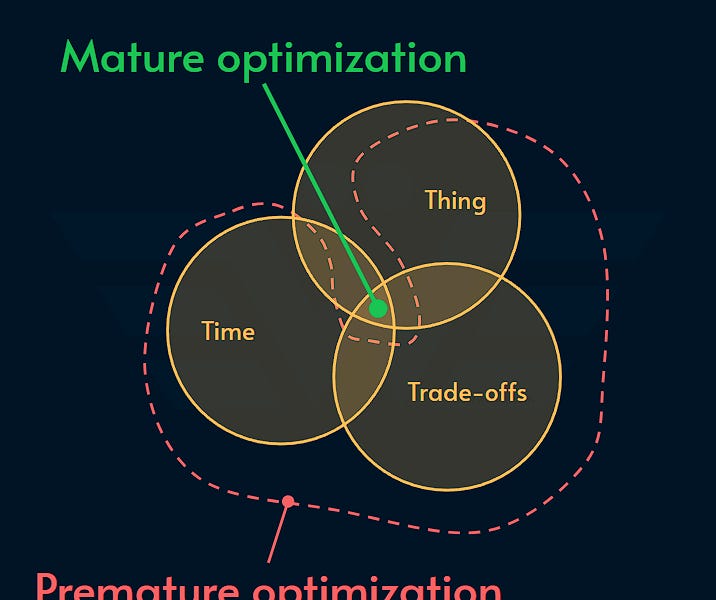 Mature optimization

Thing

Time

Trade-offs

Premature optimization